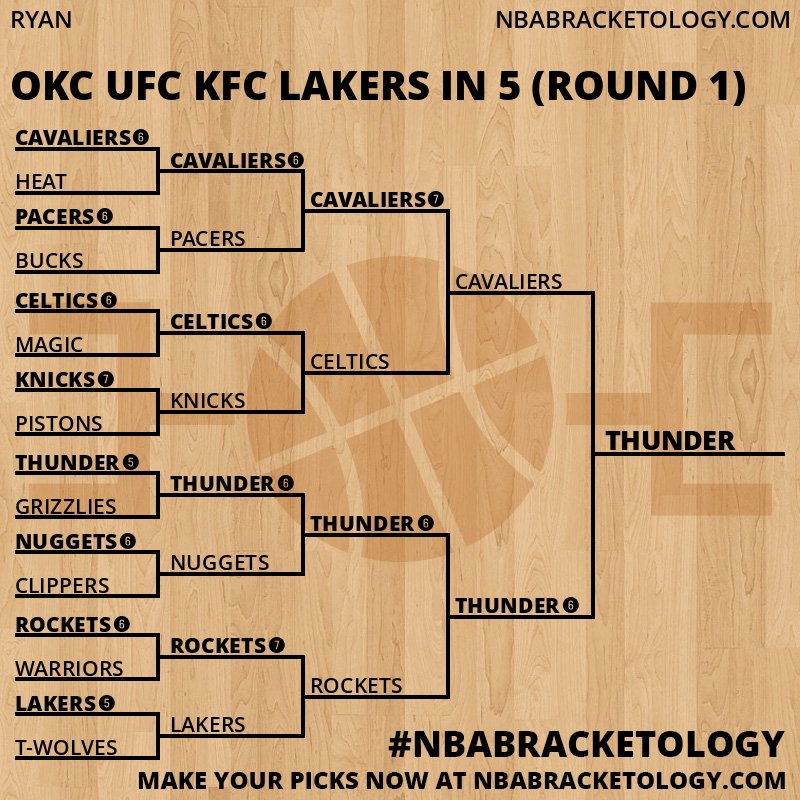 RYAN

NBABRACKETOLOGY.COM

OKC UFC KFC LAKERS IN 5 (ROUND 1)

CAVALIERS 6
HEAT
PACERS 6
BUCKS
CELTICS 6
MAGIC
KNICKS 7
PISTONS
THUNDER 5
GRIZZLIES
NUGGETS 6
CLIPPERS
ROCKETS 6
WARRIORS
LAKERS 5
T-WOLVES

CAVALIERS 6
PACERS
CELTICS 6
KNICKS
THUNDER 6
NUGGETS
ROCKETS 7
LAKERS

CAVALIERS 7
CELTICS
THUNDER 6
ROCKETS

CAVALIERS
THUNDER 6

THUNDER

#NBABRACKETOLOGY

MAKE YOUR PICKS NOW AT NBABRACKETOLOGY.COM